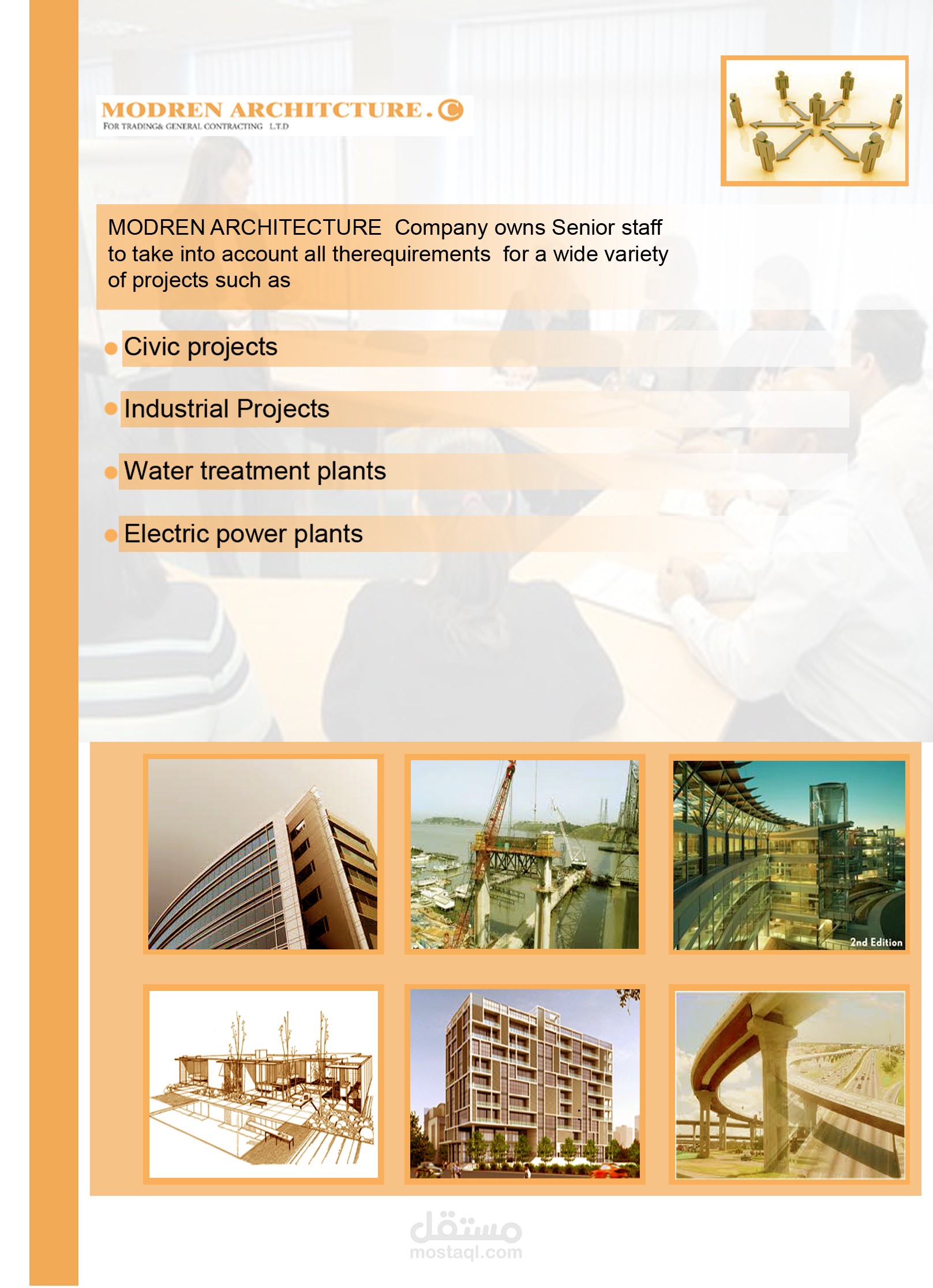 MODREN ARCHITCTURE.C
FOR TRADING& GENERAL CONTRACTING L.T.D

MODREN ARCHITECTURE Company owns Senior staff to take into account all therequirements for a wide variety of projects such as

Civic projects

Industrial Projects

Water treatment plants

Electric power plants

2nd Edition

مستقل
mostaql.com